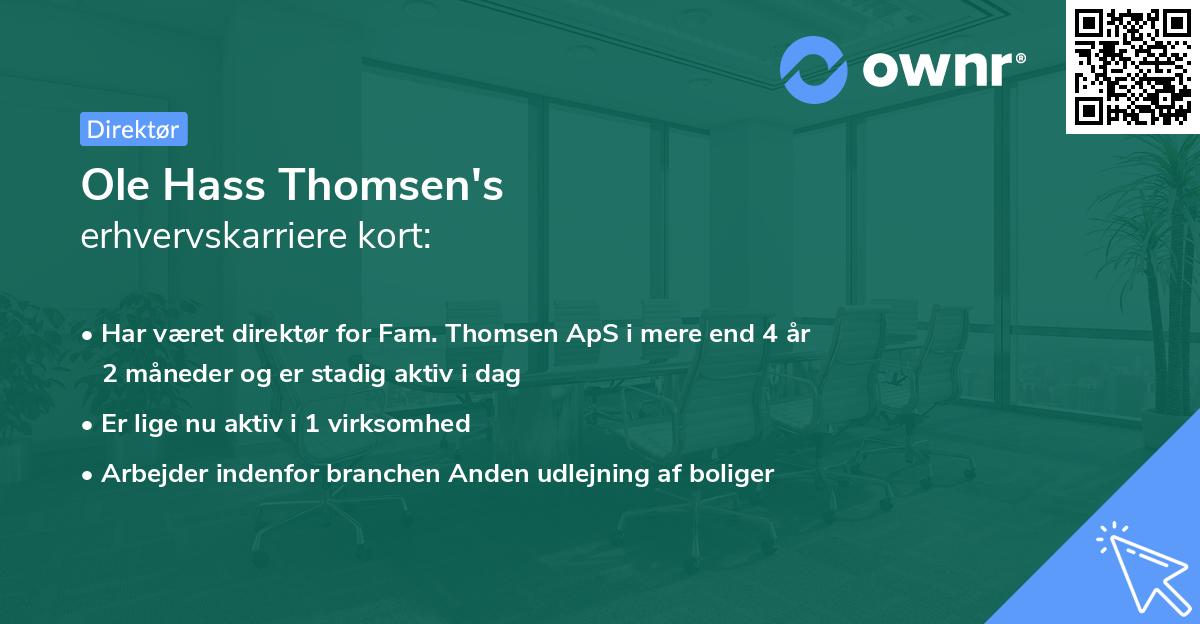 ownr®

Direktør

Ole Hass Thomsen's
erhvervskarriere kort:

• Har været direktør for Fam. Thomsen ApS i mere end 4 år 2 måneder og er stadig aktiv i dag

• Er lige nu aktiv i 1 virksomhed

• Arbejder indenfor branchen Anden udlejning af boliger